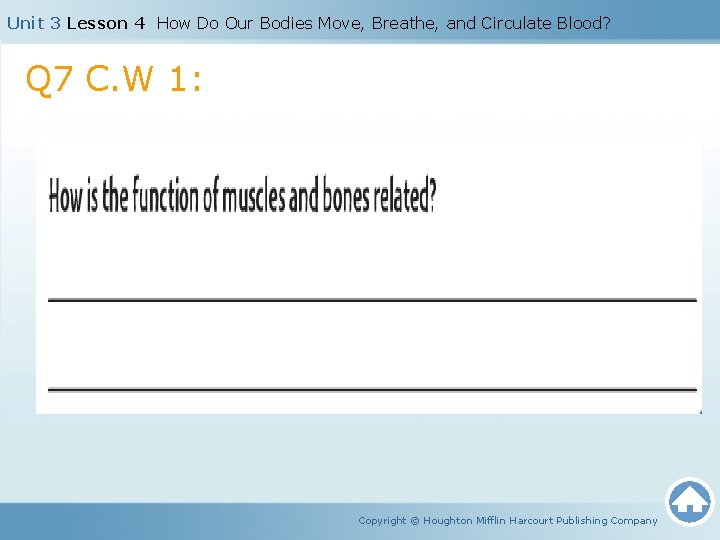 Unit 3 Lesson 4 How Do Our Bodies Move, Breathe, and Circulate Blood?

Q7 C.W 1:

How is the function of muscles and bones related?

Copyright © Houghton Mifflin Harcourt Publishing Company